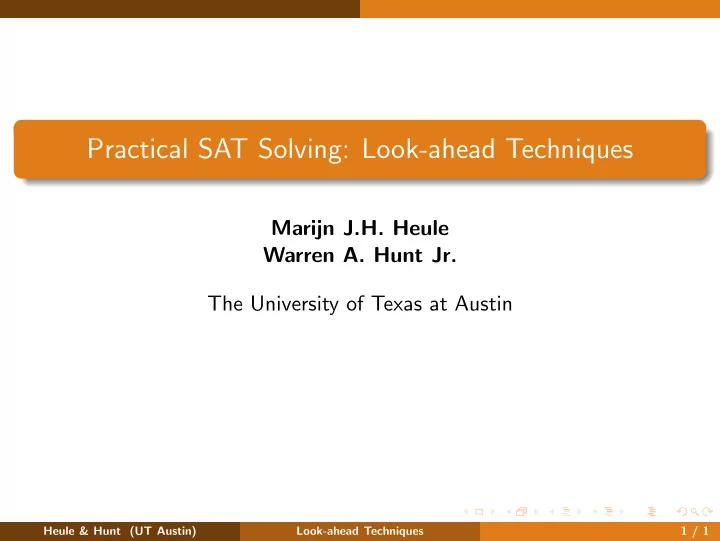 Practical SAT Solving: Look-ahead Techniques

Marijn J.H. Heule
Warren A. Hunt Jr.

The University of Texas at Austin

Heule & Hunt (UT Austin) Look-ahead Techniques 1 / 1